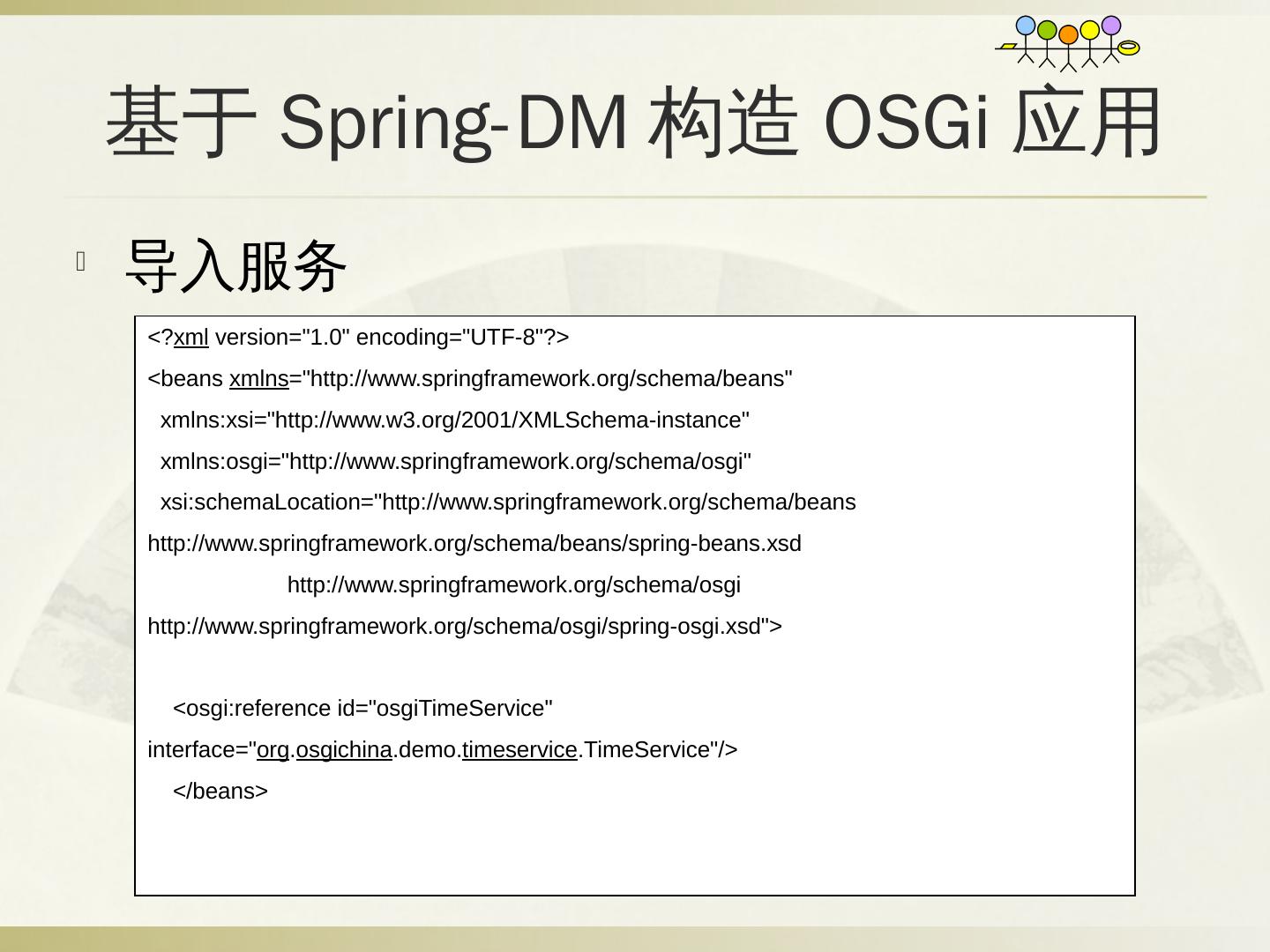 基于 Spring-DM 构造 OSGi 应用

导入服务

<?xml version="1.0" encoding="UTF-8"?>
<beans xmlns="http://www.springframework.org/schema/beans"
  xmlns:xsi="http://www.w3.org/2001/XMLSchema-instance"
  xmlns:osgi="http://www.springframework.org/schema/osgi"
  xsi:schemaLocation="http://www.springframework.org/schema/beans
http://www.springframework.org/schema/beans/spring-beans.xsd
      http://www.springframework.org/schema/osgi
http://www.springframework.org/schema/osgi/spring-osgi.xsd">

    <osgi:reference id="osgiTimeService"
interface="org.osgichina.demo.timeservice.TimeService"/>
    </beans>